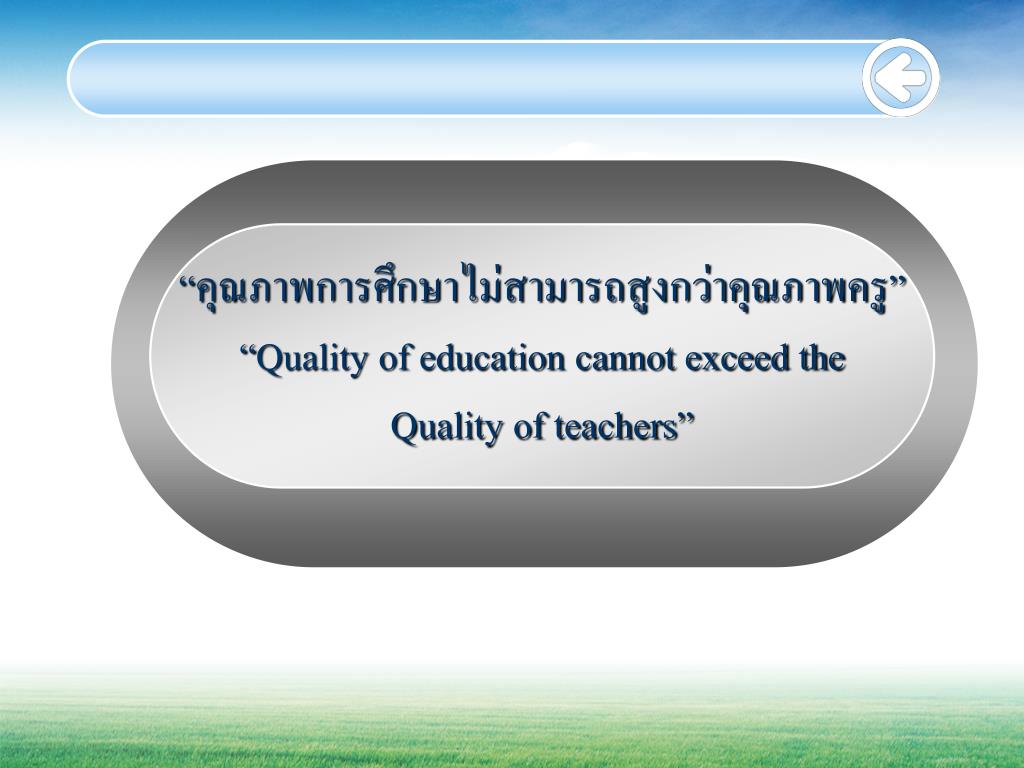 “คุณภาพการศึกษาไม่สามารถสูงกว่าคุณภาพครู”
“Quality of education cannot exceed the Quality of teachers”